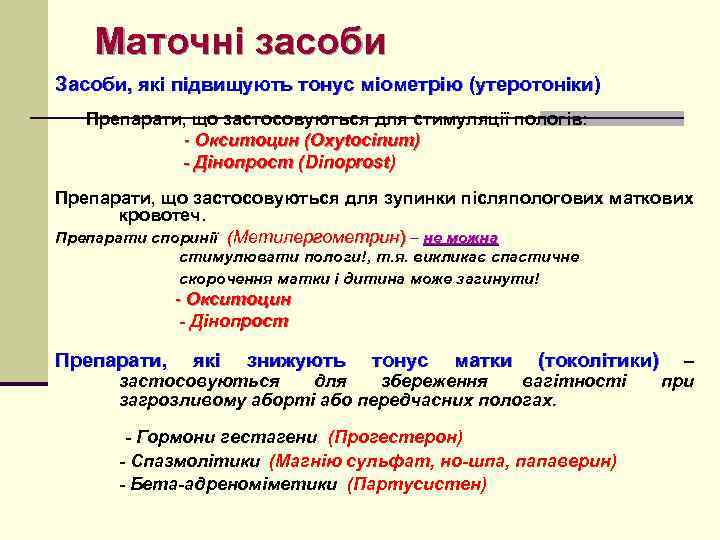 Маточні засоби

Засоби, які підвищують тонус міометрію (утеротоніки)

Препарати, що застосовуються для стимуляції пологів:
- Окситоцин (Oxytocinum)
- Дінопрост (Dinoprost)

Препарати, що застосовуються для зупинки післяпологових маткових кровотеч.

Препарати спориньї (Метилергометрин) – не можна стимулювати пологи!, т.я. викликає спастичне скорочення матки і дитина може загинути!
- Окситоцин
- Дінопрост

Препарати, які знижують тонус матки (токолітики) – застосовуються для збереження вагітності при загрозливому аборті або передчасних пологах.

- Гормони гестагени (Прогестерон)
- Спазмолітики (Магнію сульфат, но-шпа, папаверин)
- Бета-адреноміметики (Партусистен)